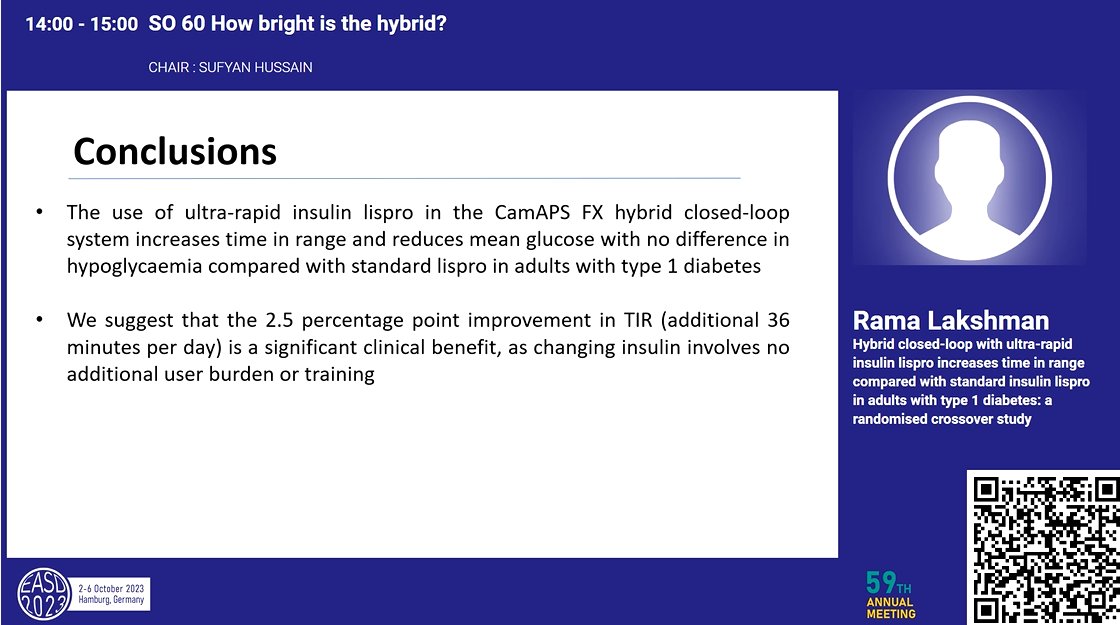 14:00 - 15:00 SO 60 How bright is the hybrid?

CHAIR : SUFYAN HUSSAIN

Conclusions

• The use of ultra-rapid insulin lispro in the CamAPS FX hybrid closed-loop system increases time in range and reduces mean glucose with no difference in hypoglycaemia compared with standard lispro in adults with type 1 diabetes

• We suggest that the 2.5 percentage point improvement in TIR (additional 36 minutes per day) is a significant clinical benefit, as changing insulin involves no additional user burden or training

Rama Lakshman

Hybrid closed-loop with ultra-rapid insulin lispro increases time in range compared with standard insulin lispro in adults with type 1 diabetes: a randomised crossover study

EASD 2023

2-6 October 2023 Hamburg, Germany

59TH ANNUAL MEETING